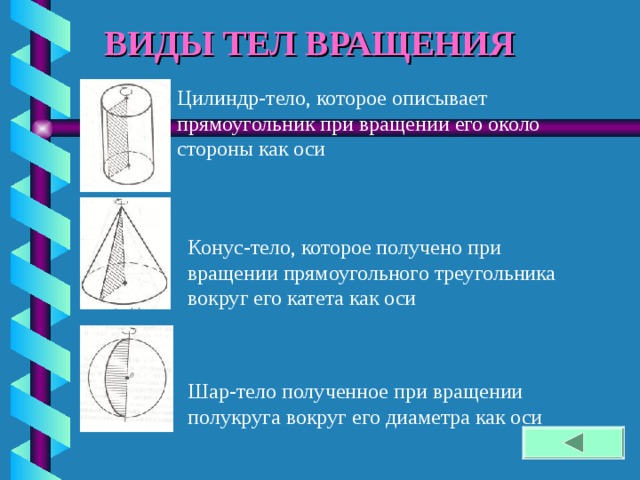 ВИДЫ ТЕЛ ВРАЩЕНИЯ

Цилиндр-тело, которое описывает прямоугольник при вращении его около стороны как оси

Конус-тело, которое получено при вращении прямоугольного треугольника вокруг его катета как оси

Шар-тело полученное при вращении полукруга вокруг его диаметра как оси